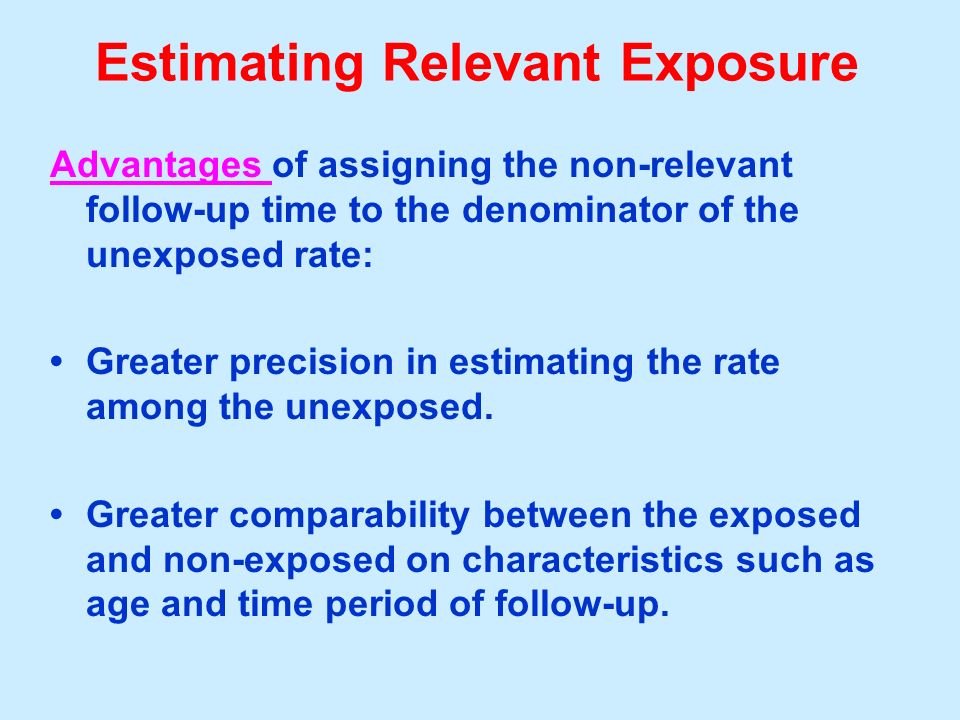 Estimating Relevant Exposure

Advantages of assigning the non-relevant follow-up time to the denominator of the unexposed rate:

• Greater precision in estimating the rate among the unexposed.

• Greater comparability between the exposed and non-exposed on characteristics such as age and time period of follow-up.